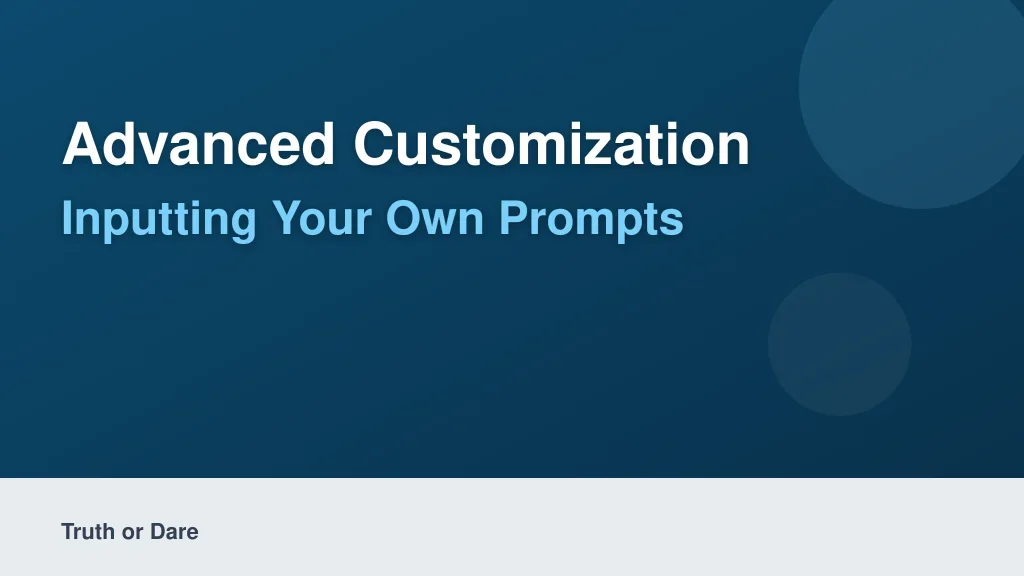 Advanced Customization

Inputting Your Own Prompts

Truth or Dare